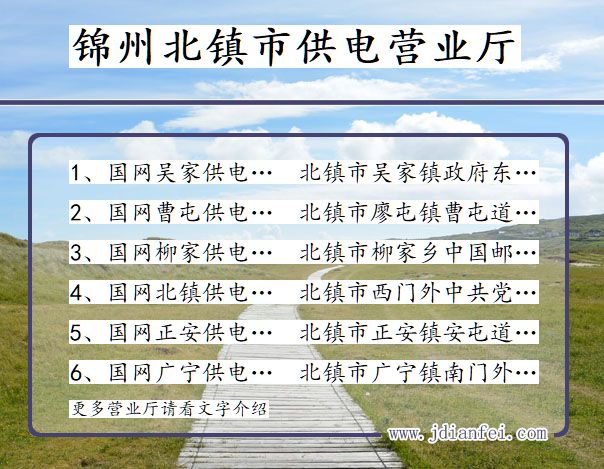 锦州北镇市供电营业厅

1、国网吴家供电… 北镇市吴家镇政府东…

2、国网曹屯供电… 北镇市廖屯镇曹屯道…

3、国网柳家供电… 北镇市柳家乡中国邮…

4、国网北镇供电… 北镇市西门外中共党…

5、国网正安供电… 北镇市正安镇安屯道…

6、国网广宁供电… 北镇市广宁镇南门外…

更多营业厅请看文字介绍

www.jdianfei.com